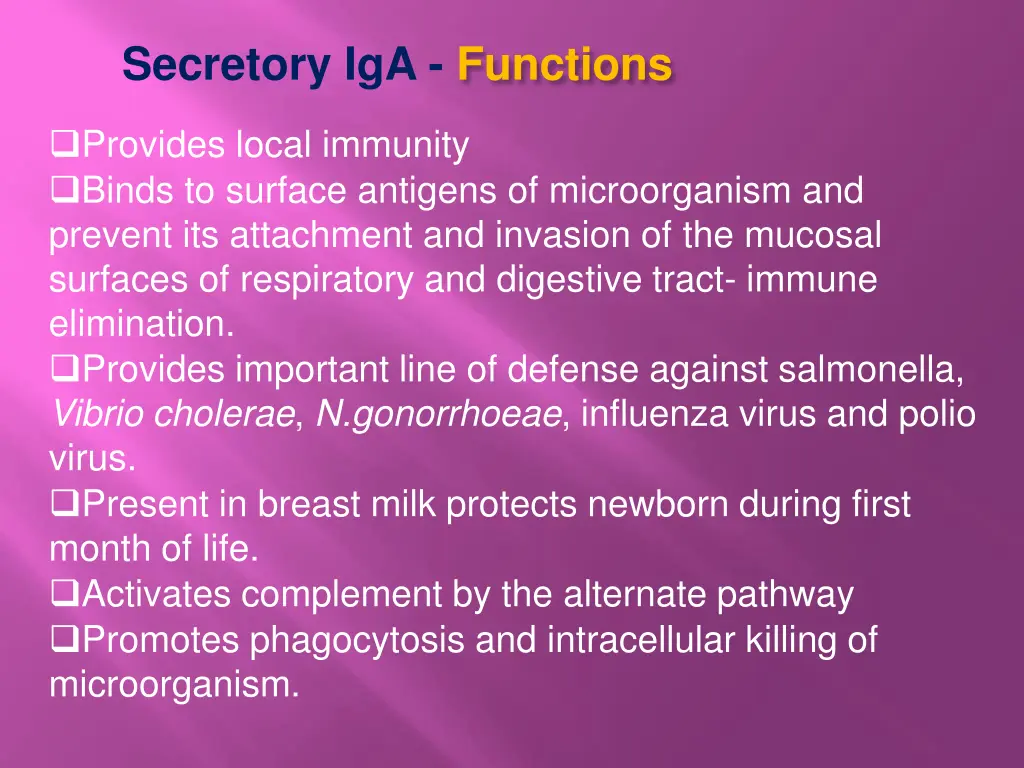 Secretory IgA - Functions

❑Provides local immunity
❑Binds to surface antigens of microorganism and prevent its attachment and invasion of the mucosal surfaces of respiratory and digestive tract- immune elimination.
❑Provides important line of defense against salmonella, Vibrio cholerae, N.gonorrhoeae, influenza virus and polio virus.
❑Present in breast milk protects newborn during first month of life.
❑Activates complement by the alternate pathway
❑Promotes phagocytosis and intracellular killing of microorganism.